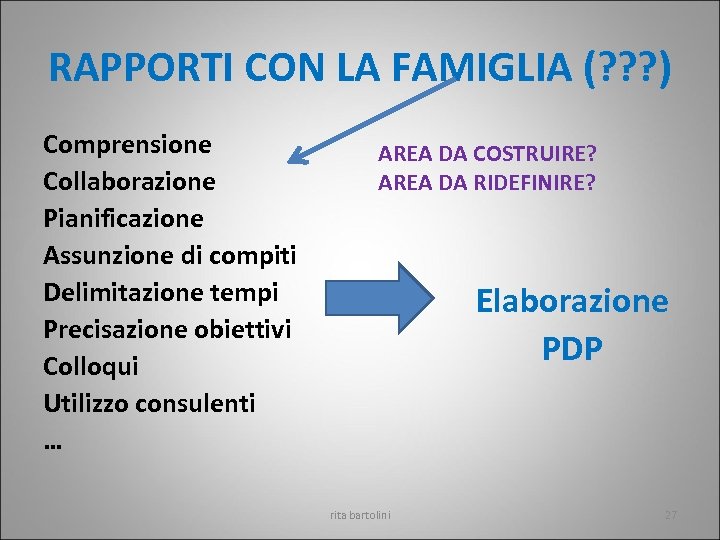 RAPPORTI CON LA FAMIGLIA (???)

Comprensione
Collaborazione
Pianificazione
Assunzione di compiti
Delimitazione tempi
Precisazione obiettivi
Colloqui
Utilizzo consulenti
…

AREA DA COSTRUIRE?
AREA DA RIDEFINIRE?

Elaborazione PDP

rita bartolini

27